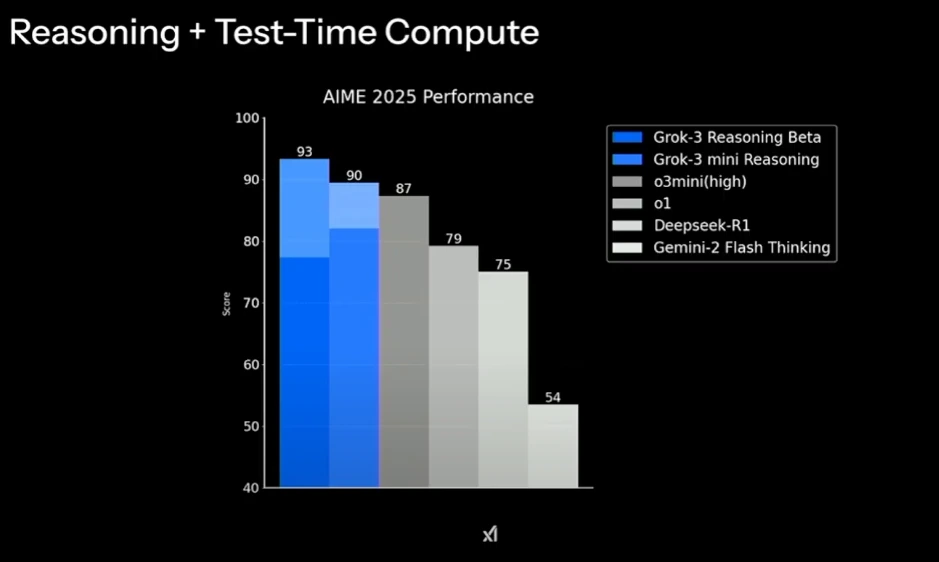 Reasoning + Test-Time Compute

AIME 2025 Performance

100
90
80
70
60
50
40

Score

93
90
87
79
75
54

Grok-3 Reasoning Beta
Grok-3 mini Reasoning
o3mini(high)
o1
Deepseek-R1
Gemini-2 Flash Thinking

xAI